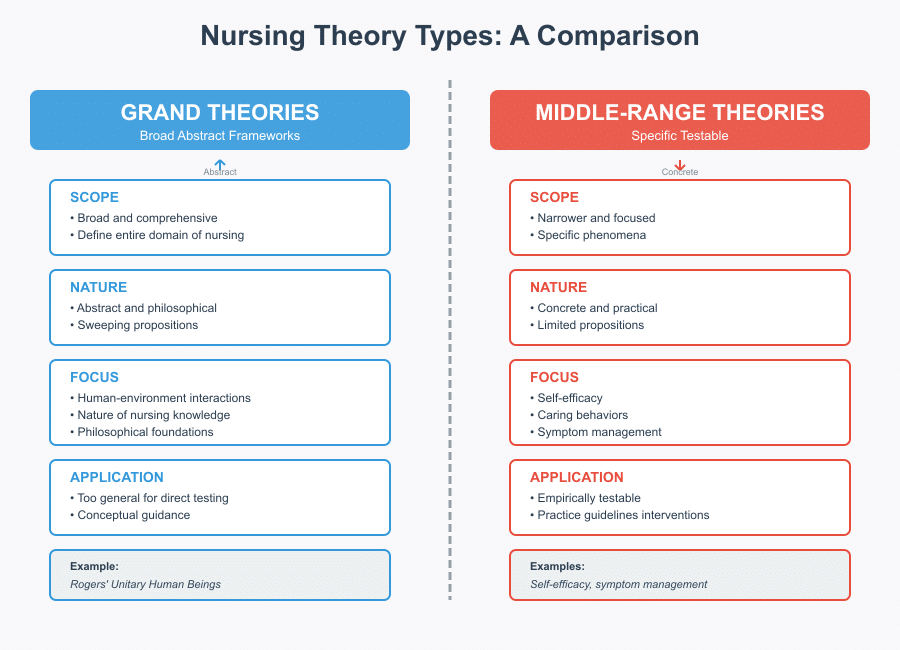 Nursing Theory Types: A Comparison

GRAND THEORIES
Broad Abstract Frameworks

Abstract

SCOPE
• Broad and comprehensive
• Define entire domain of nursing

NATURE
• Abstract and philosophical
• Sweeping propositions

FOCUS
• Human-environment interactions
• Nature of nursing knowledge
• Philosophical foundations

APPLICATION
• Too general for direct testing
• Conceptual guidance

Example:
Rogers' Unitary Human Beings

MIDDLE-RANGE THEORIES
Specific Testable

Concrete

SCOPE
• Narrower and focused
• Specific phenomena

NATURE
• Concrete and practical
• Limited propositions

FOCUS
• Self-efficacy
• Caring behaviors
• Symptom management

APPLICATION
• Empirically testable
• Practice guidelines interventions

Examples:
Self-efficacy, symptom management